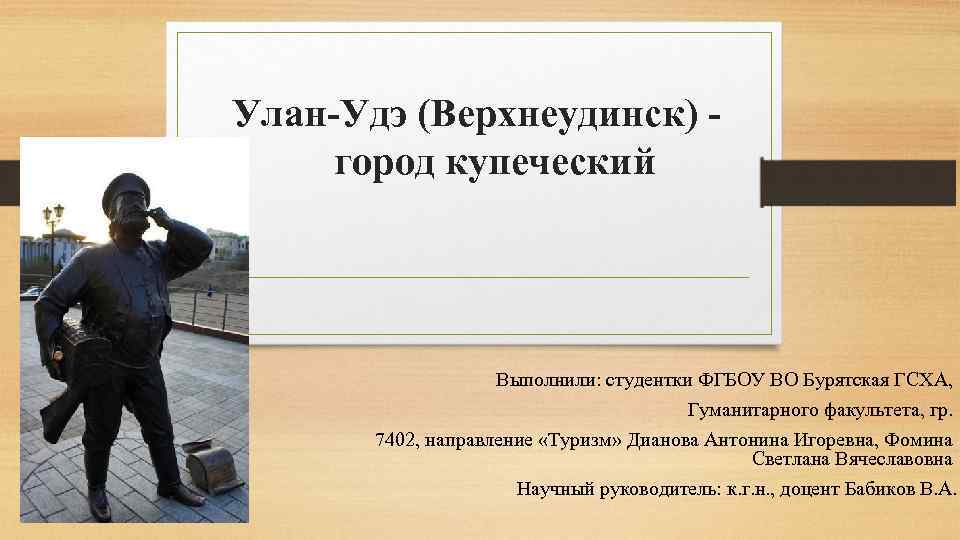 Улан-Удэ (Верхнеудинск) - город купеческий

Выполнили: студентки ФГБОУ ВО Бурятская ГСХА, Гуманитарного факультета, гр. 7402, направление «Туризм» Дианова Антонина Игоревна, Фомина Светлана Вячеславовна

Научный руководитель: к.г.н., доцент Бабиков В.А.